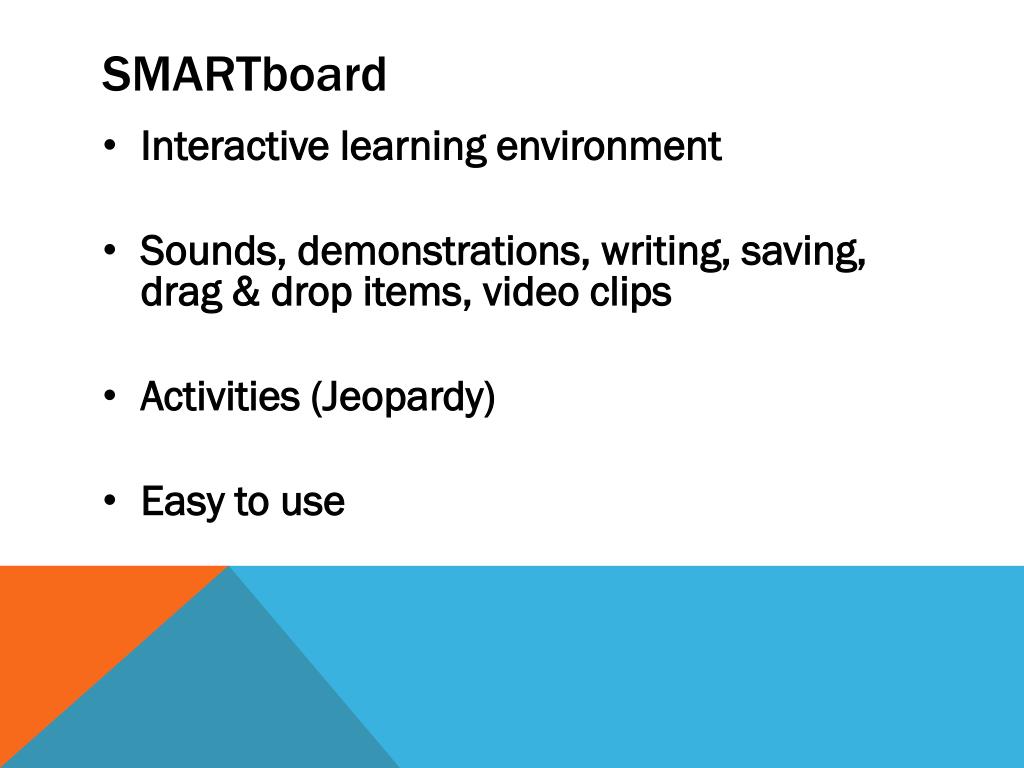 SMARTboard

• Interactive learning environment

• Sounds, demonstrations, writing, saving, drag & drop items, video clips

• Activities (Jeopardy)

• Easy to use